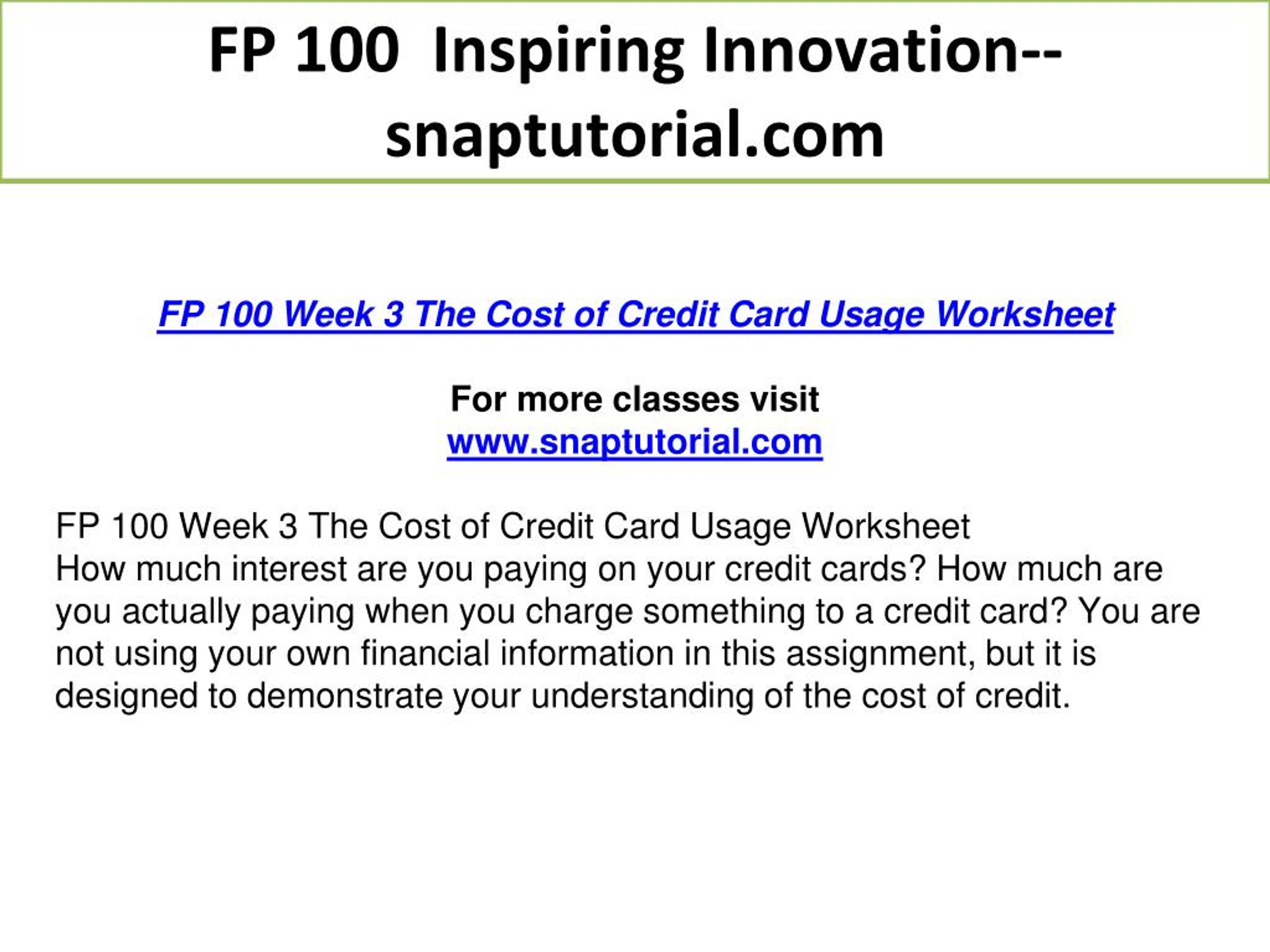 FP 100 Inspiring Innovation--snaptutorial.com

FP 100 Week 3 The Cost of Credit Card Usage Worksheet

For more classes visit
www.snaptutorial.com

FP 100 Week 3 The Cost of Credit Card Usage Worksheet
How much interest are you paying on your credit cards? How much are you actually paying when you charge something to a credit card? You are not using your own financial information in this assignment, but it is designed to demonstrate your understanding of the cost of credit.